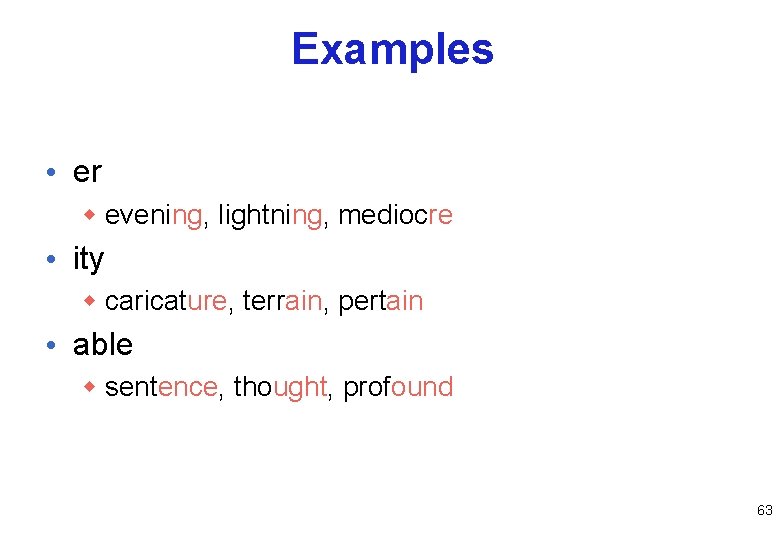 Examples

• er
  ◆ evening, lightning, mediocre
• ity
  ◆ caricature, terrain, pertain
• able
  ◆ sentence, thought, profound

63